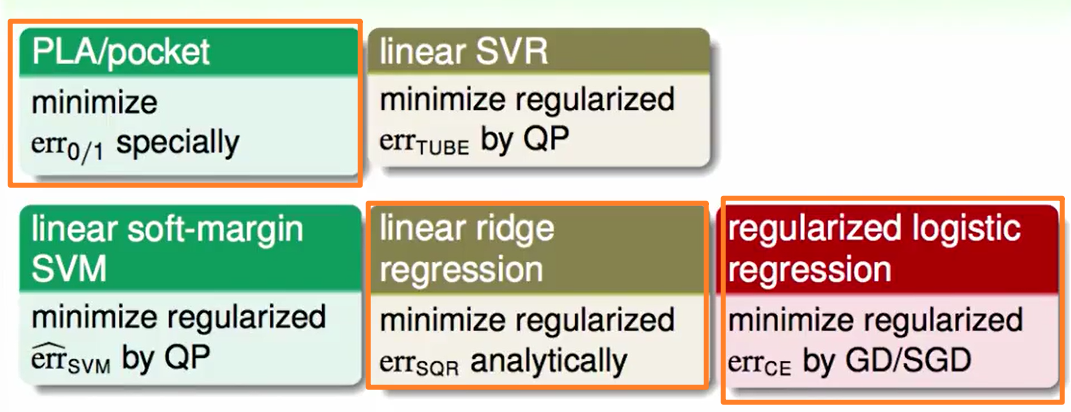 PLA/pocket

minimize $\text{err}_{0/1}$ specially

linear SVR

minimize regularized $\text{err}_{\text{TUBE}}$ by QP

linear soft-margin SVM

minimize regularized $\widehat{\text{err}}_{\text{SVM}}$ by QP

linear ridge regression

minimize regularized $\text{err}_{\text{SQR}}$ analytically

regularized logistic regression

minimize regularized $\text{err}_{\text{CE}}$ by GD/SGD